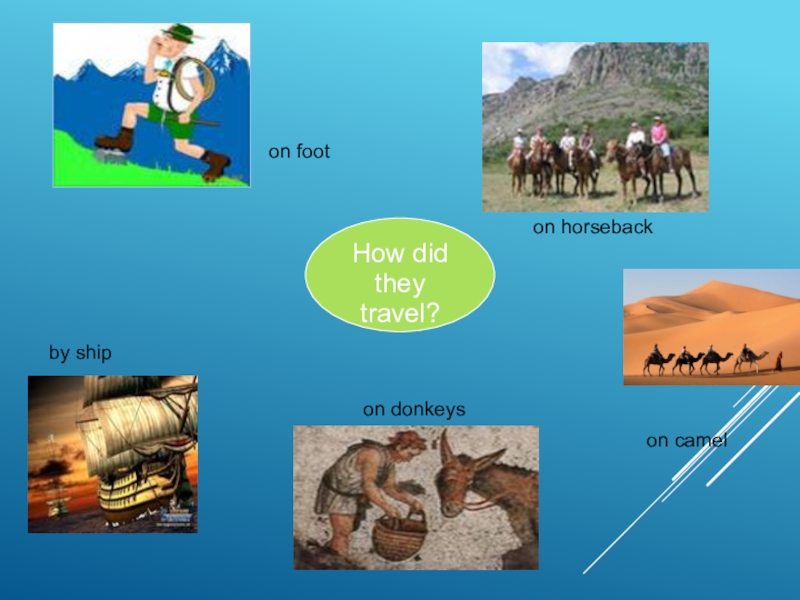 on foot

on horseback

How did they travel?

by ship

on donkeys

on camel